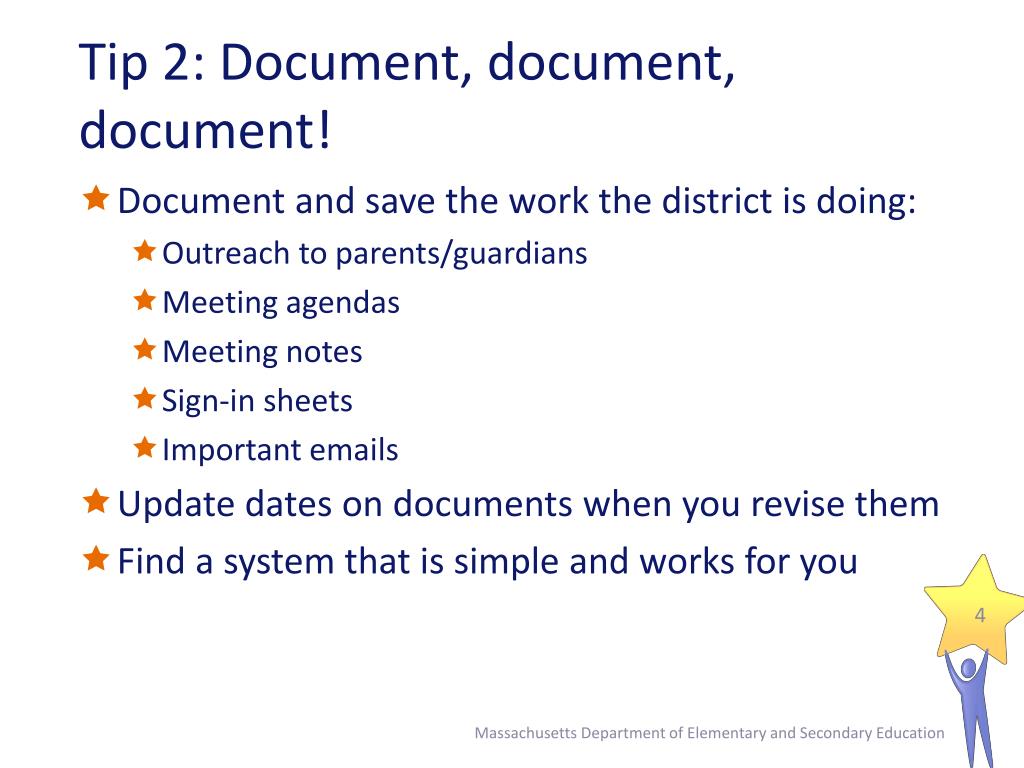 Tip 2: Document, document, document!

Document and save the work the district is doing:

Outreach to parents/guardians

Meeting agendas

Meeting notes

Sign-in sheets

Important emails

Update dates on documents when you revise them

Find a system that is simple and works for you

4

Massachusetts Department of Elementary and Secondary Education